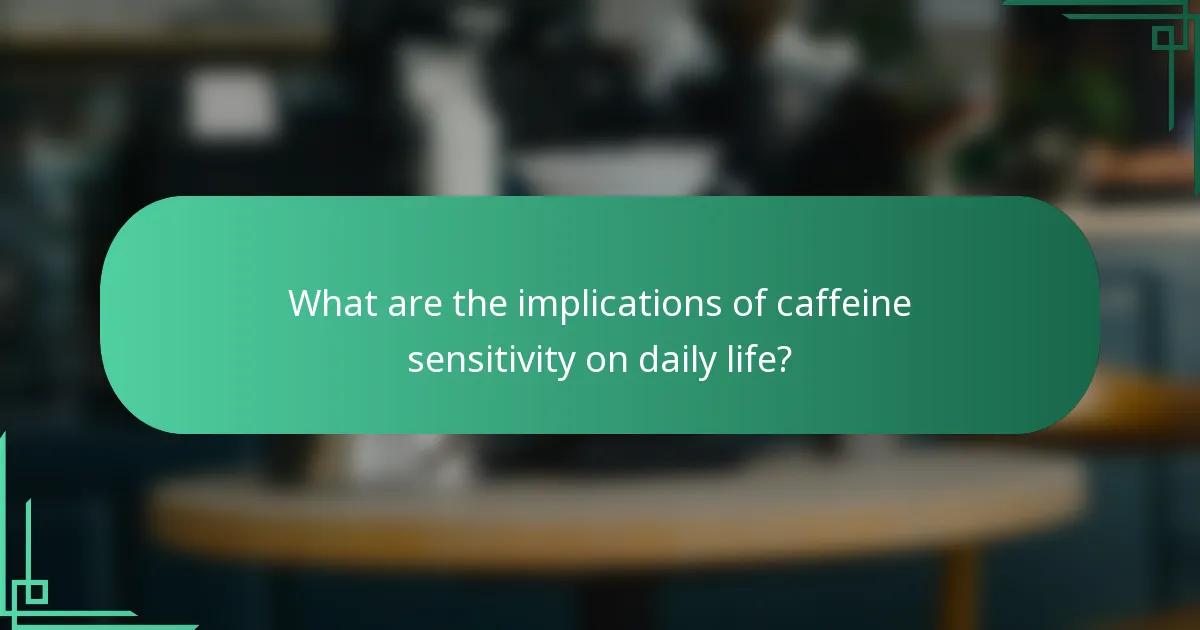 What are the implications of caffeine sensitivity on daily life?